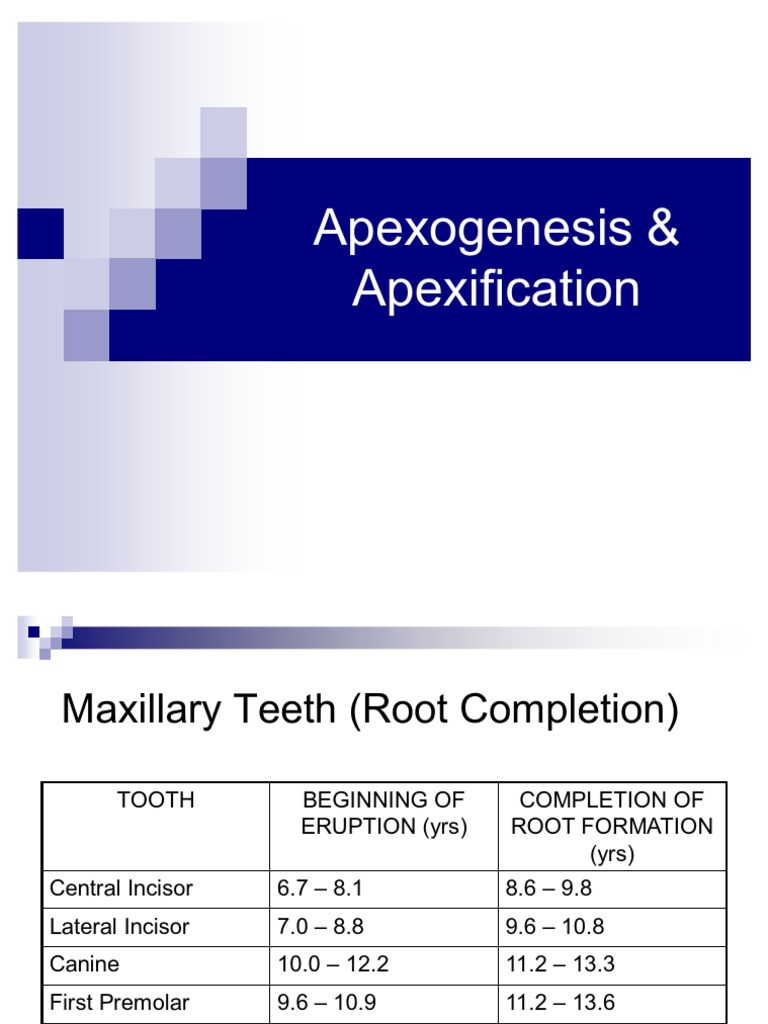 Apexogenesis & Apexification

Maxillary Teeth (Root Completion)

| TOOTH | BEGINNING OF ERUPTION (yrs) | COMPLETION OF ROOT FORMATION (yrs) |
|---|---|---|
| Central Incisor | 6.7 – 8.1 | 8.6 – 9.8 |
| Lateral Incisor | 7.0 – 8.8 | 9.6 – 10.8 |
| Canine | 10.0 – 12.2 | 11.2 – 13.3 |
| First Premolar | 9.6 – 10.9 | 11.2 – 13.6 |